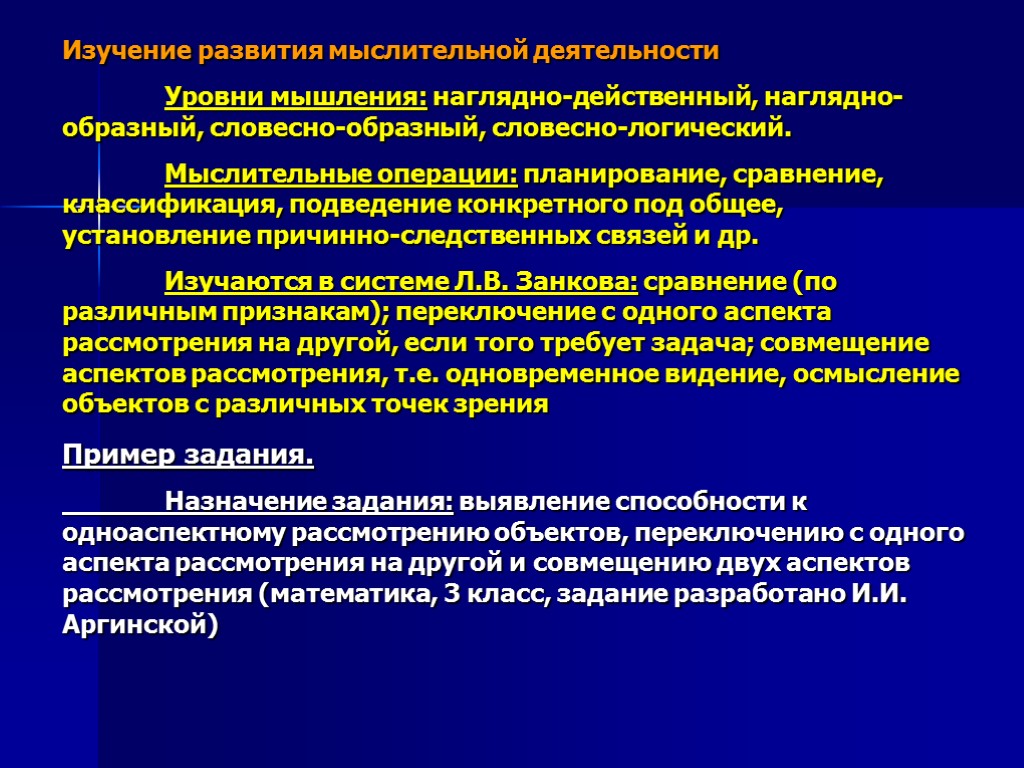 Изучение развития мыслительной деятельности

Уровни мышления: наглядно-действенный, наглядно-образный, словесно-образный, словесно-логический.

Мыслительные операции: планирование, сравнение, классификация, подведение конкретного под общее, установление причинно-следственных связей и др.

Изучаются в системе Л.В. Занкова: сравнение (по различным признакам); переключение с одного аспекта рассмотрения на другой, если того требует задача; совмещение аспектов рассмотрения, т.е. одновременное видение, осмысление объектов с различных точек зрения

Пример задания.

Назначение задания: выявление способности к одноаспектному рассмотрению объектов, переключению с одного аспекта рассмотрения на другой и совмещению двух аспектов рассмотрения (математика, 3 класс, задание разработано И.И. Аргинской)